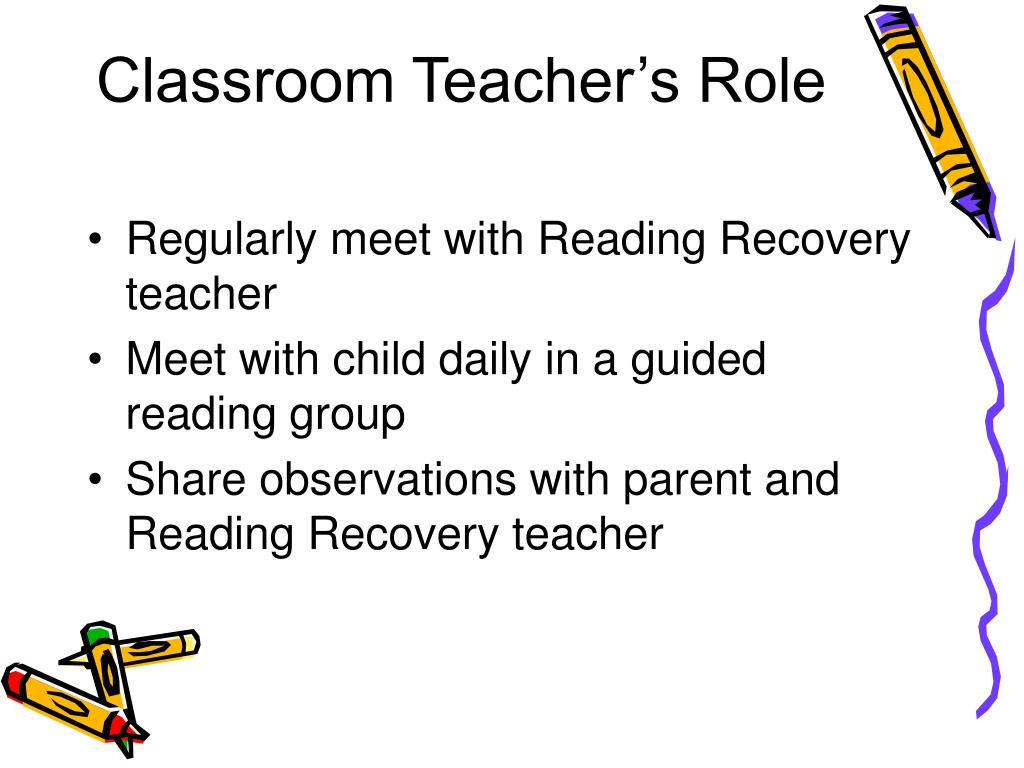 Classroom Teacher’s Role

• Regularly meet with Reading Recovery teacher
• Meet with child daily in a guided reading group
• Share observations with parent and Reading Recovery teacher